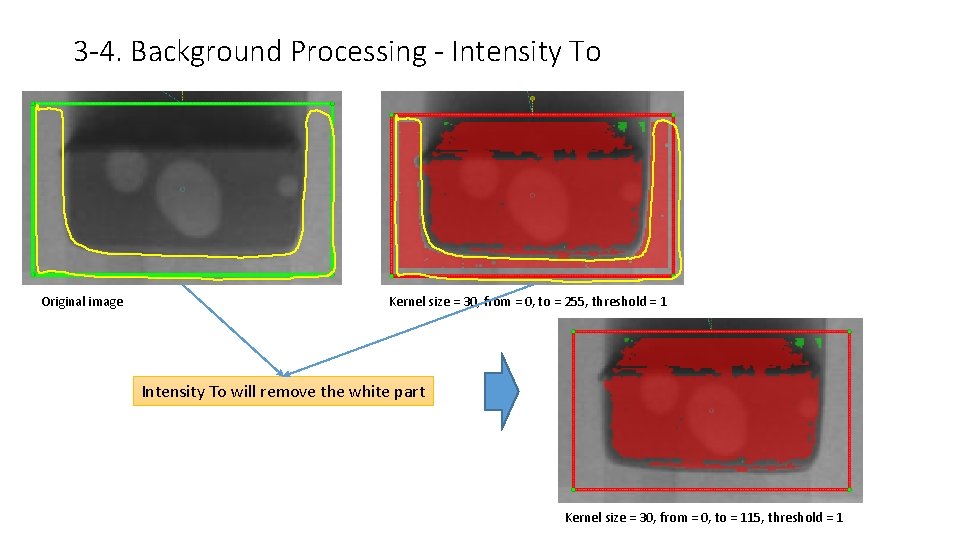 3-4. Background Processing - Intensity To

Original image

Kernel size = 30, from = 0, to = 255, threshold = 1

Intensity To will remove the white part

Kernel size = 30, from = 0, to = 115, threshold = 1